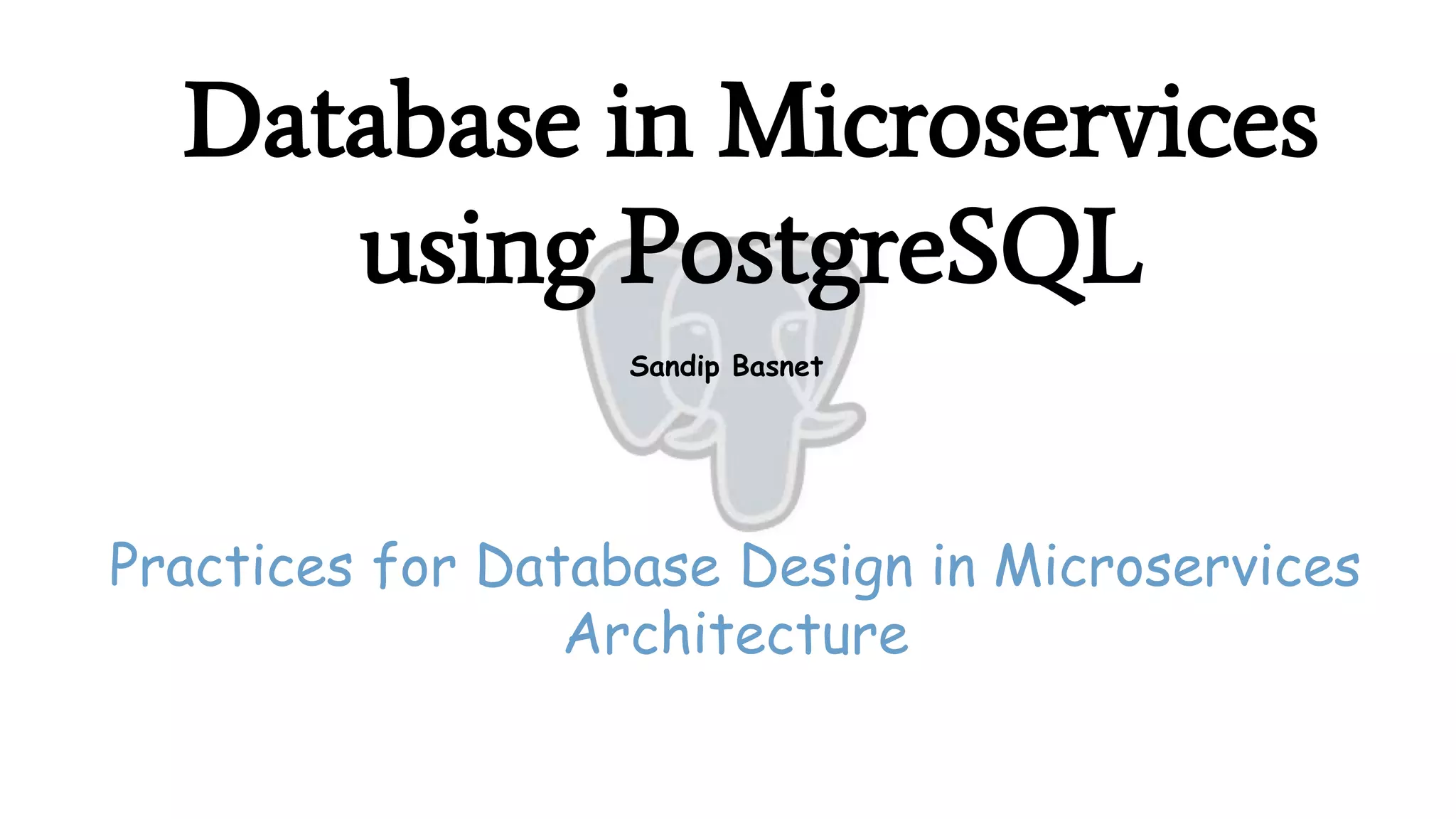 Database in Microservices using PostgreSQL

Sandip Basnet

Practices for Database Design in Microservices Architecture